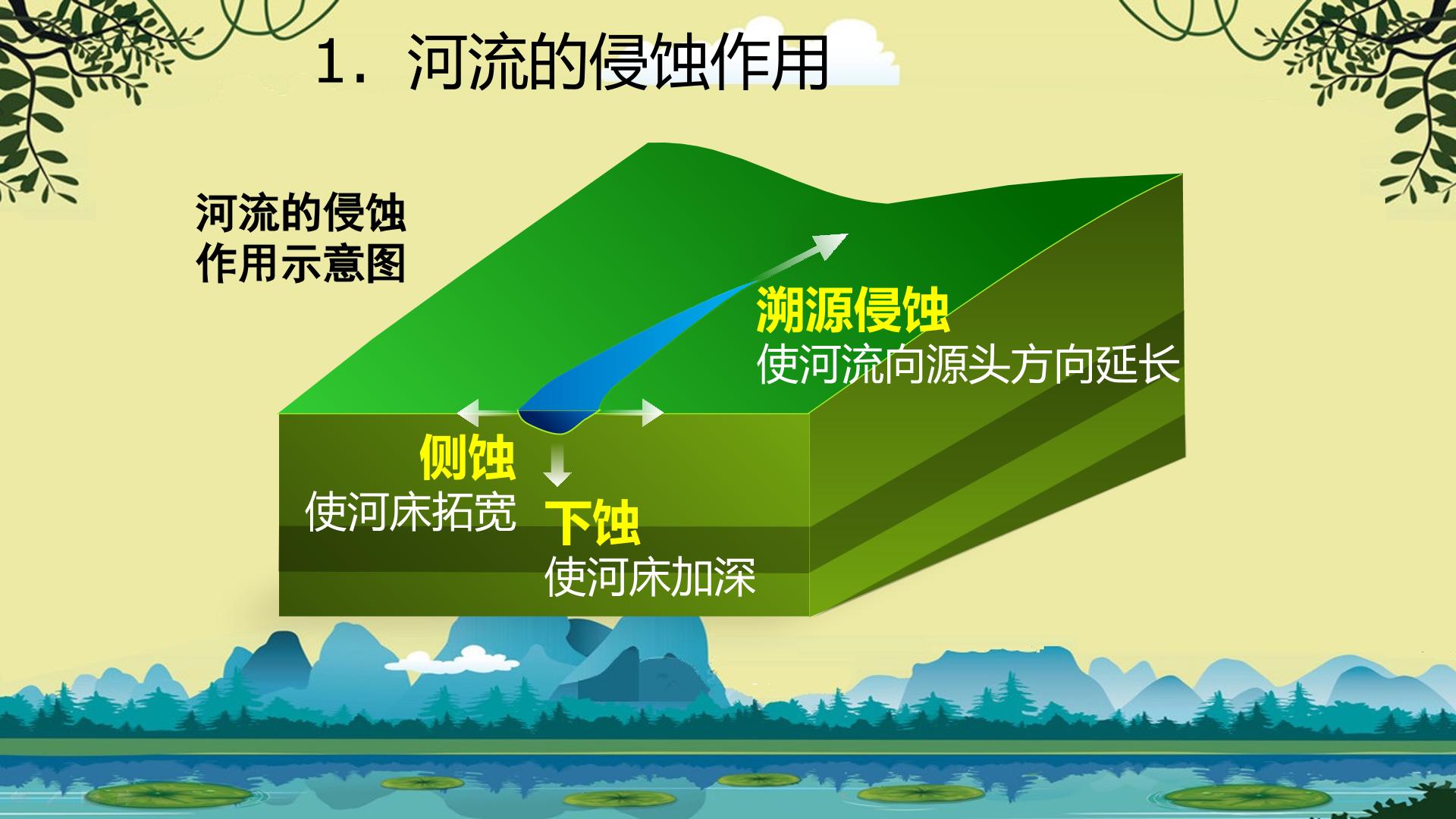 1.河流的侵蚀作用

河流的侵蚀
作用示意图

溯源侵蚀
使河流向源头方向延长

侧蚀
使河床拓宽

下蚀
使河床加深